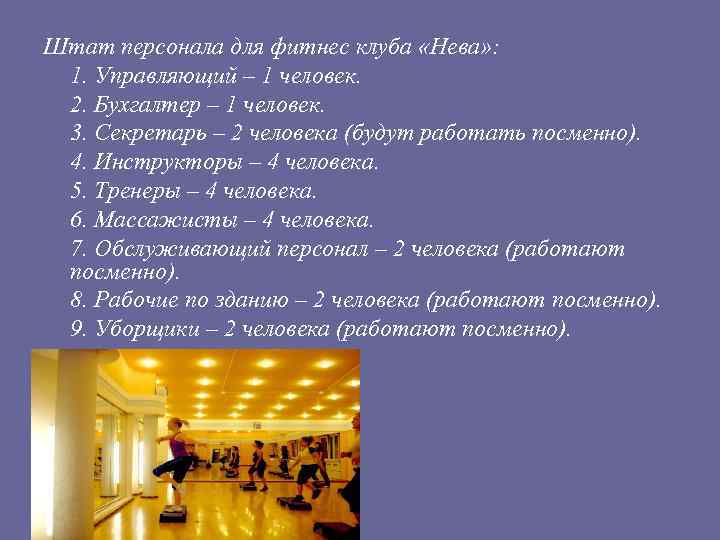 Штат персонала для фитнес клуба «Нева»:

1. Управляющий – 1 человек.
2. Бухгалтер – 1 человек.
3. Секретарь – 2 человека (будут работать посменно).
4. Инструкторы – 4 человека.
5. Тренеры – 4 человека.
6. Массажисты – 4 человека.
7. Обслуживающий персонал – 2 человека (работают посменно).
8. Рабочие по зданию – 2 человека (работают посменно).
9. Уборщики – 2 человека (работают посменно).